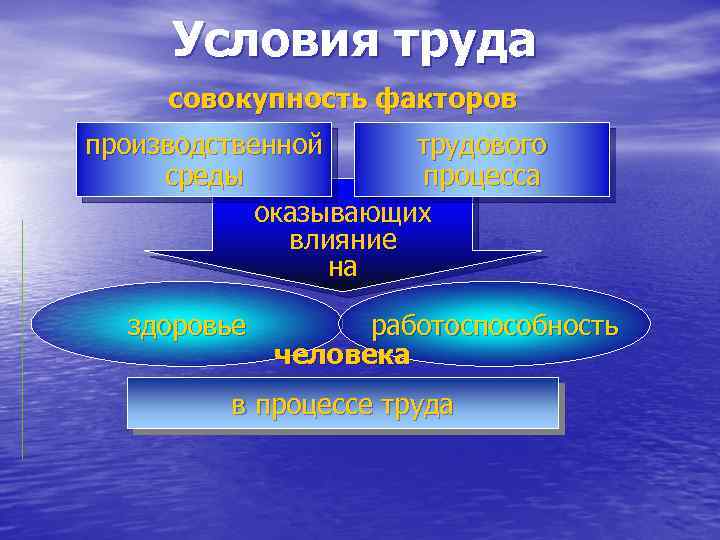 Условия труда

совокупность факторов

производственной среды

трудового процесса

оказывающих влияние на

здоровье

работоспособность

человека

в процессе труда